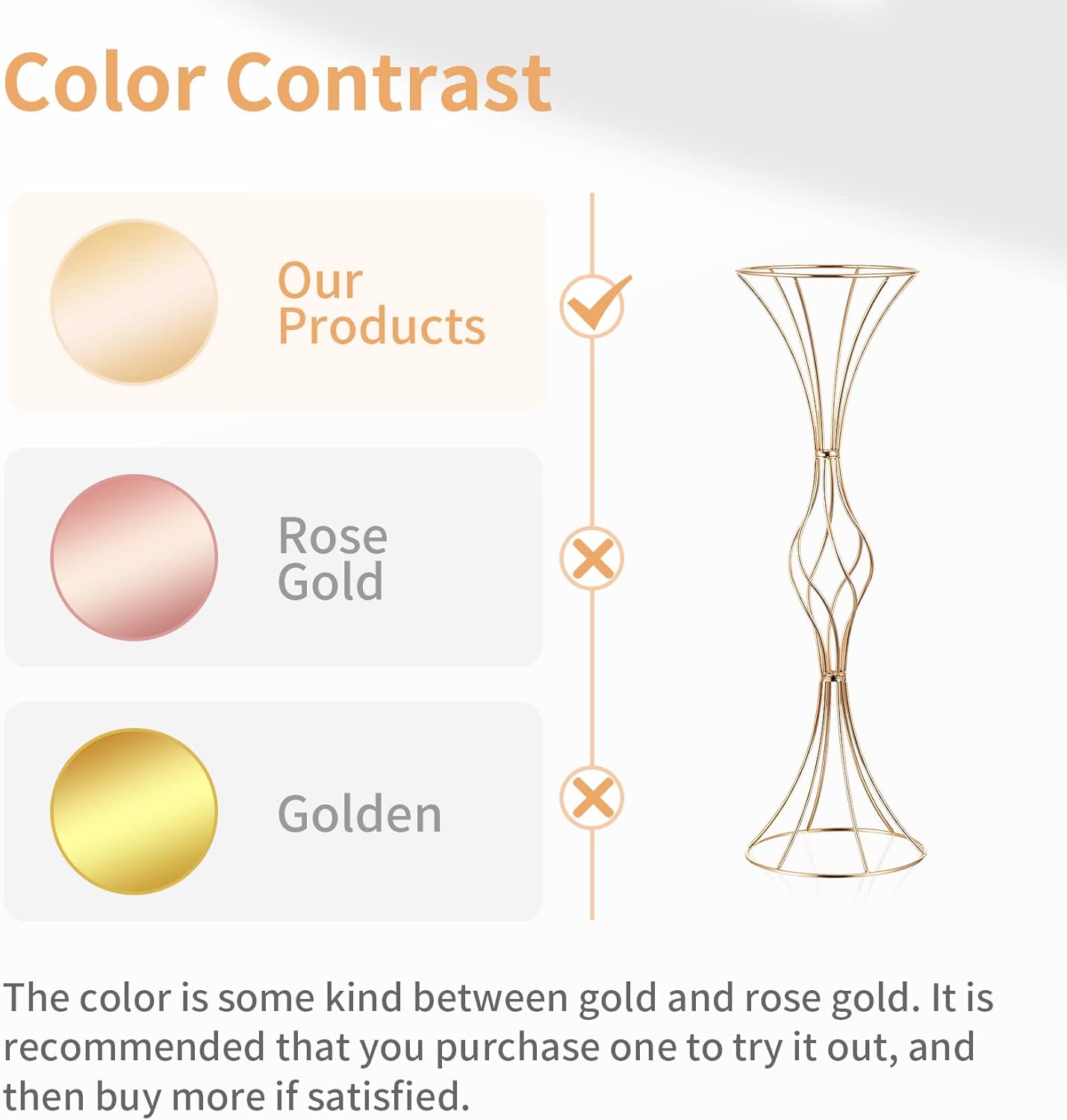 Color Contrast

Our Products

Rose Gold

Golden

The color is some kind between gold and rose gold. It is recommended that you purchase one to try it out, and then buy more if satisfied.